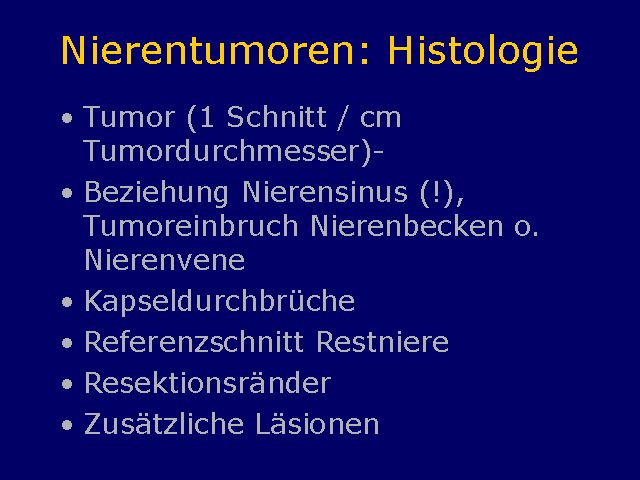 Nierentumoren: Histologie

• Tumor (1 Schnitt / cm Tumordurchmesser)-
• Beziehung Nierensinus (!), Tumoreinbruch Nierenbecken o. Nierenvene
• Kapseldurchbrüche
• Referenzschnitt Restniere
• Resektionsränder
• Zusätzliche Läsionen